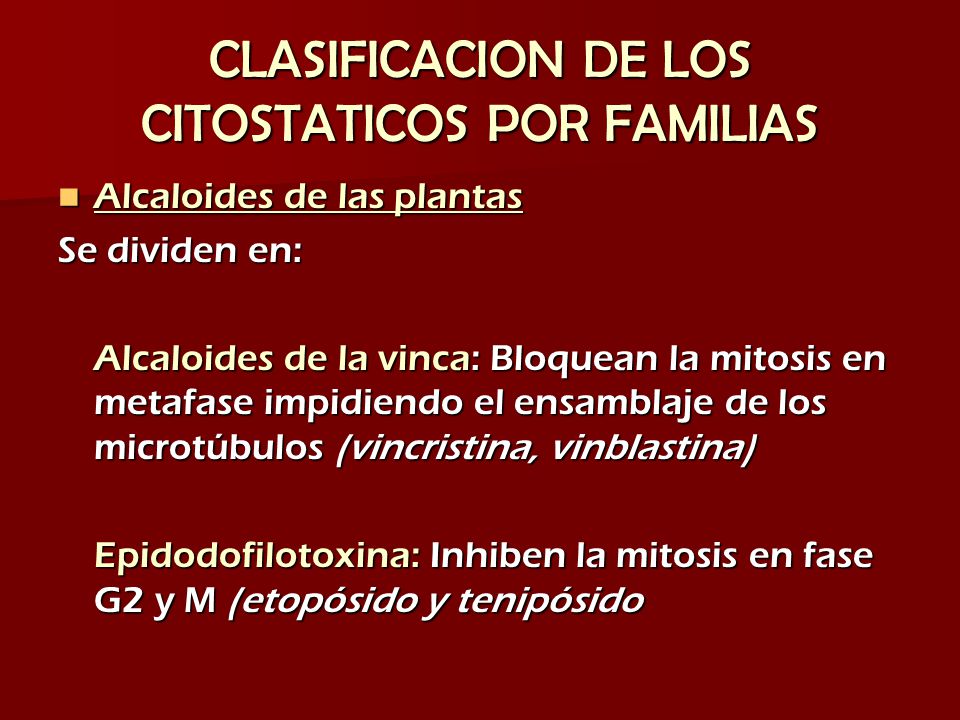 CLASIFICACION DE LOS CITOSTATICOS POR FAMILIAS

Alcaloides de las plantas

Se dividen en:

Alcaloides de la vinca: Bloquean la mitosis en metafase impidiendo el ensamblaje de los microtúbulos (vincristina, vinblastina)

Epidodofilotoxina: Inhiben la mitosis en fase G2 y M (etopósido y tenipósido